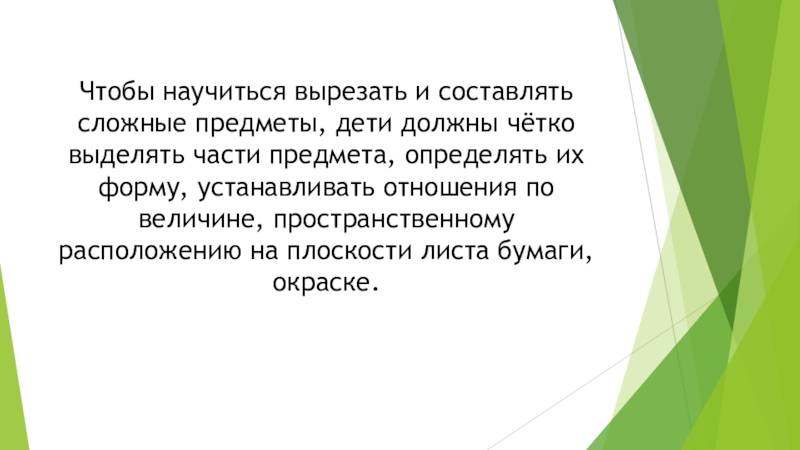 Чтобы научиться вырезать и составлять сложные предметы, дети должны чётко выделять части предмета, определять их форму, устанавливать отношения по величине, пространственному расположению на плоскости листа бумаги, окраске.